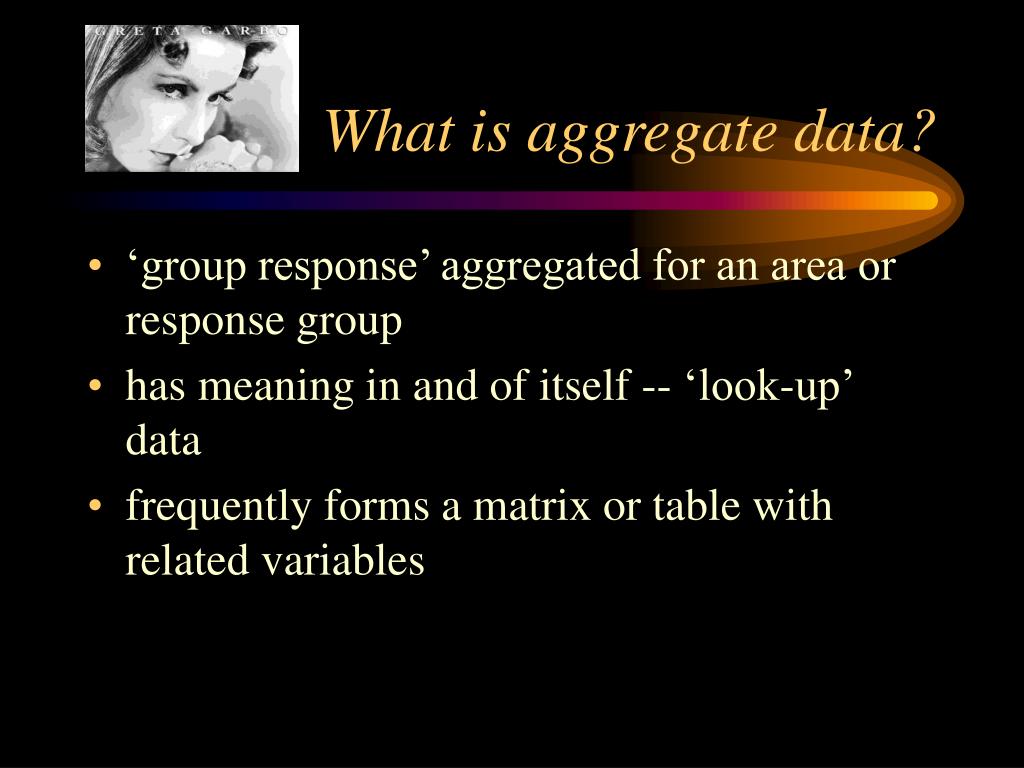 GRETA GARBO

What is aggregate data?

• ‘group response’ aggregated for an area or response group
• has meaning in and of itself -- ‘look-up’ data
• frequently forms a matrix or table with related variables